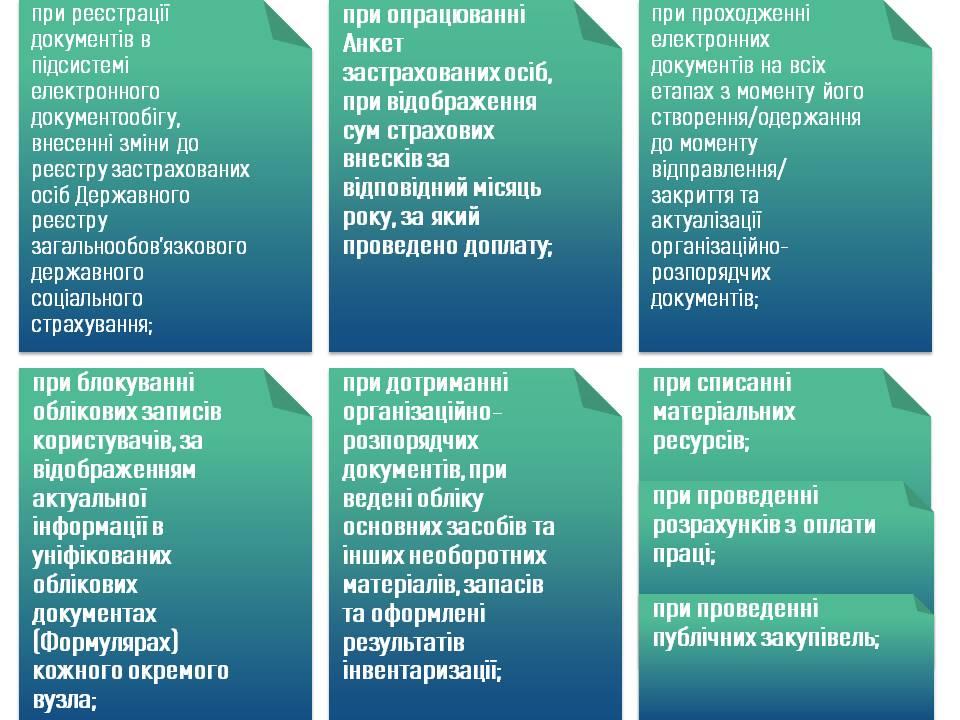 при реєстрації документів в підсистемі електронного документообігу, внесенні зміни до реєстру застрахованих осіб Державного реєстру загальнообов'язкового державного соціального страхування;

при опрацюванні Анкет застрахованих осіб, при відображення сум страхових внесків за відповідний місяць року, за який проведено доплату;

при проходженні електронних документів на всіх етапах з моменту його створення/одержання до моменту відправлення/ закриття та актуалізації організаційно-розпорядчих документів;

при блокуванні облікових записів користувачів, за відображенням актуальної інформації в уніфікованих облікових документах (Формулярах) кожного окремого вузла;

при дотриманні організаційно-розпорядчих документів, при ведені обліку основних засобів та інших необоротних матеріалів, запасів та оформлені результатів інвентаризації;

при списанні матеріальних ресурсів;

при проведенні розрахунків з оплати праці;

при проведенні публічних закупівель;